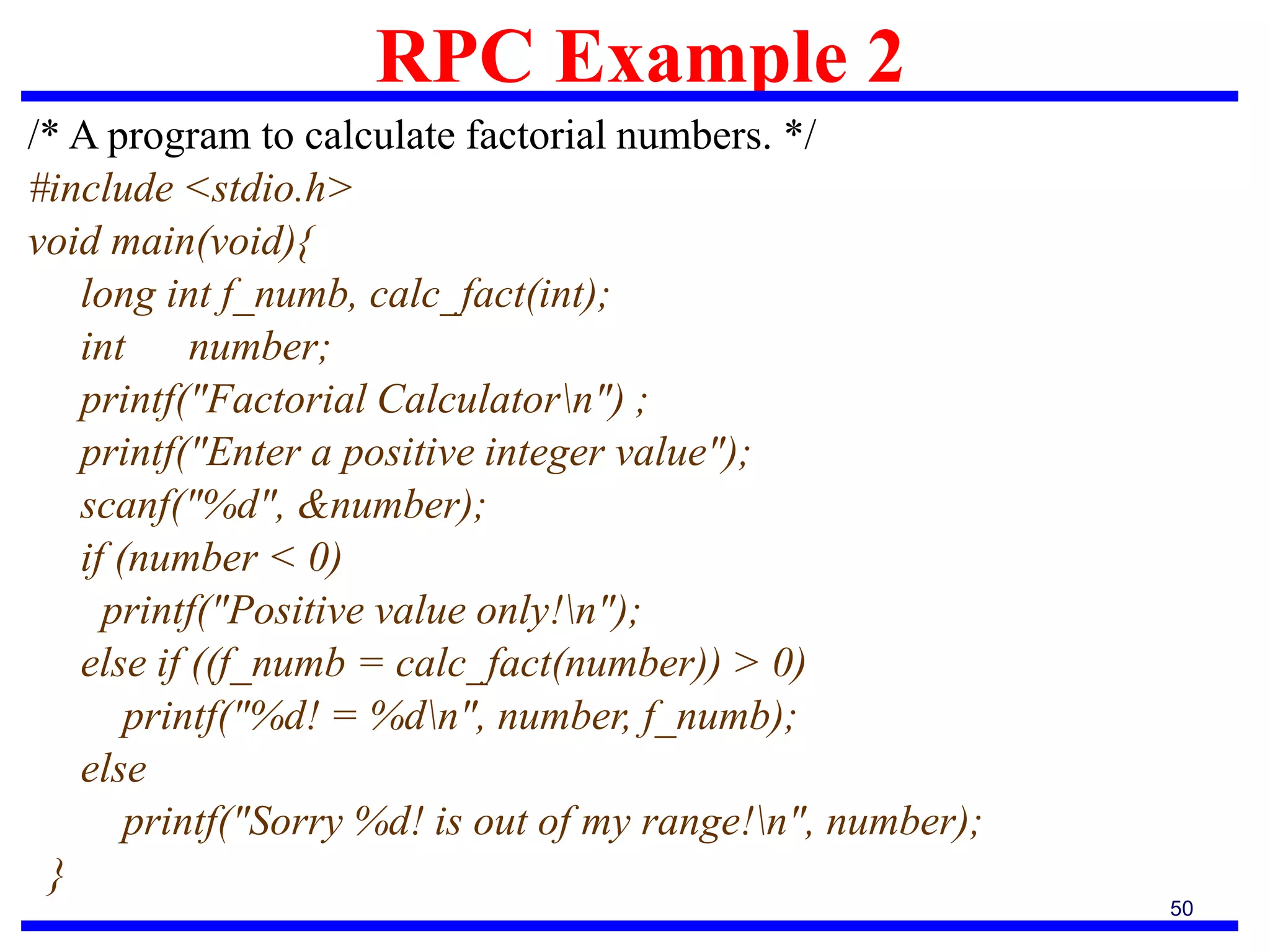 RPC Example 2

/* A program to calculate factorial numbers. */
#include <stdio.h>
void main(void){
long int f_numb, calc_fact(int);
int number;
printf("Factorial Calculator\n") ;
printf("Enter a positive integer value");
scanf("%d", &number);
if (number < 0)
printf("Positive value only!\n");
else if ((f_numb = calc_fact(number)) > 0)
printf("%d! = %d\n", number, f_numb);
else
printf("Sorry %d! is out of my range!\n", number);
}

50